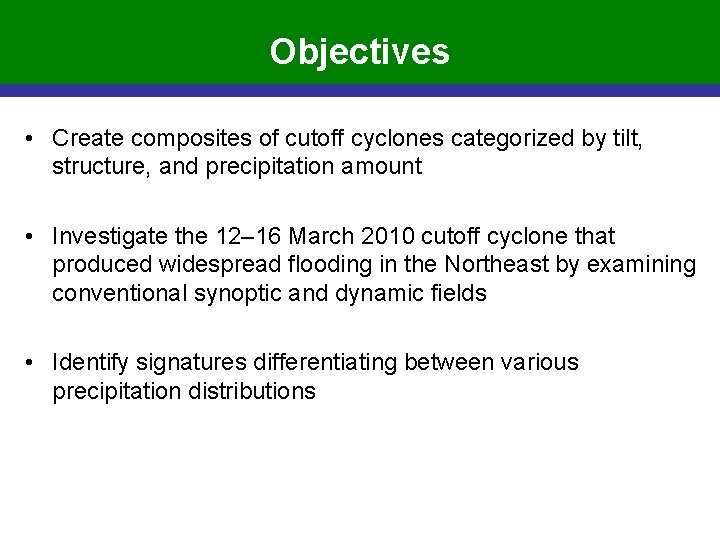 Objectives

• Create composites of cutoff cyclones categorized by tilt, structure, and precipitation amount

• Investigate the 12–16 March 2010 cutoff cyclone that produced widespread flooding in the Northeast by examining conventional synoptic and dynamic fields

• Identify signatures differentiating between various precipitation distributions